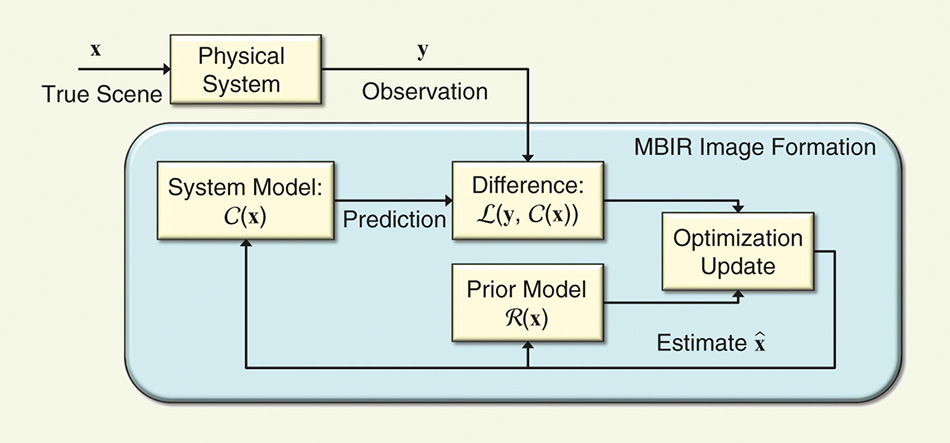 $\mathbf{x}$

True Scene

Physical System

$\mathbf{y}$

Observation

MBIR Image Formation

System Model: $\mathcal{C}(\mathbf{x})$

Prediction

Difference: $\mathcal{L}(\mathbf{y}, \mathcal{C}(\mathbf{x}))$

Optimization Update

Prior Model $\mathcal{R}(\mathbf{x})$

Estimate $\hat{\mathbf{x}}$